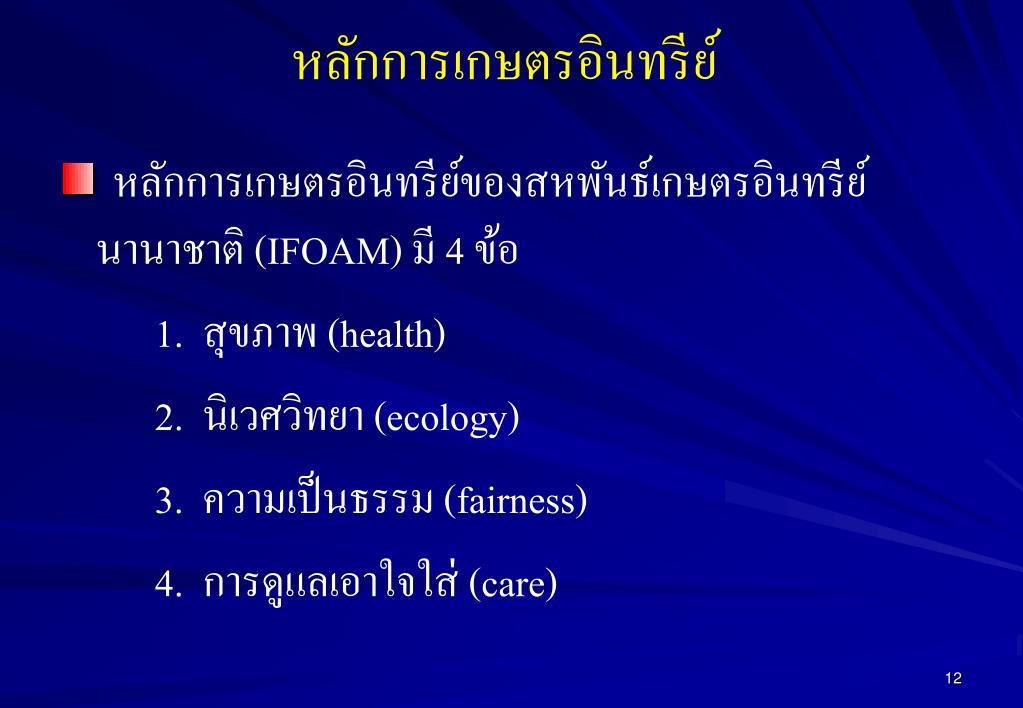 หลักการเกษตรอินทรีย์

หลักการเกษตรอินทรีย์ของสหพันธ์เกษตรอินทรีย์นานาชาติ (IFOAM) มี 4 ข้อ

1. สุขภาพ (health)

2. นิเวศวิทยา (ecology)

3. ความเป็นธรรม (fairness)

4. การดูแลเอาใจใส่ (care)

12